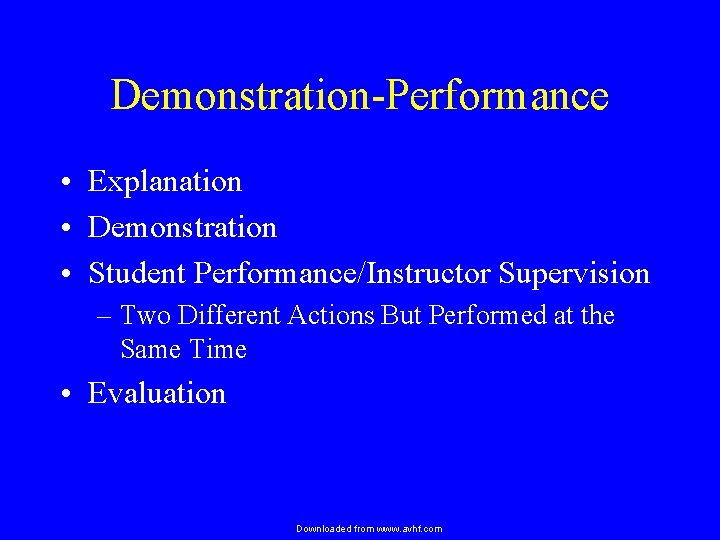 Demonstration-Performance

• Explanation
• Demonstration
• Student Performance/Instructor Supervision
– Two Different Actions But Performed at the Same Time
• Evaluation

Downloaded from www.avhf.com